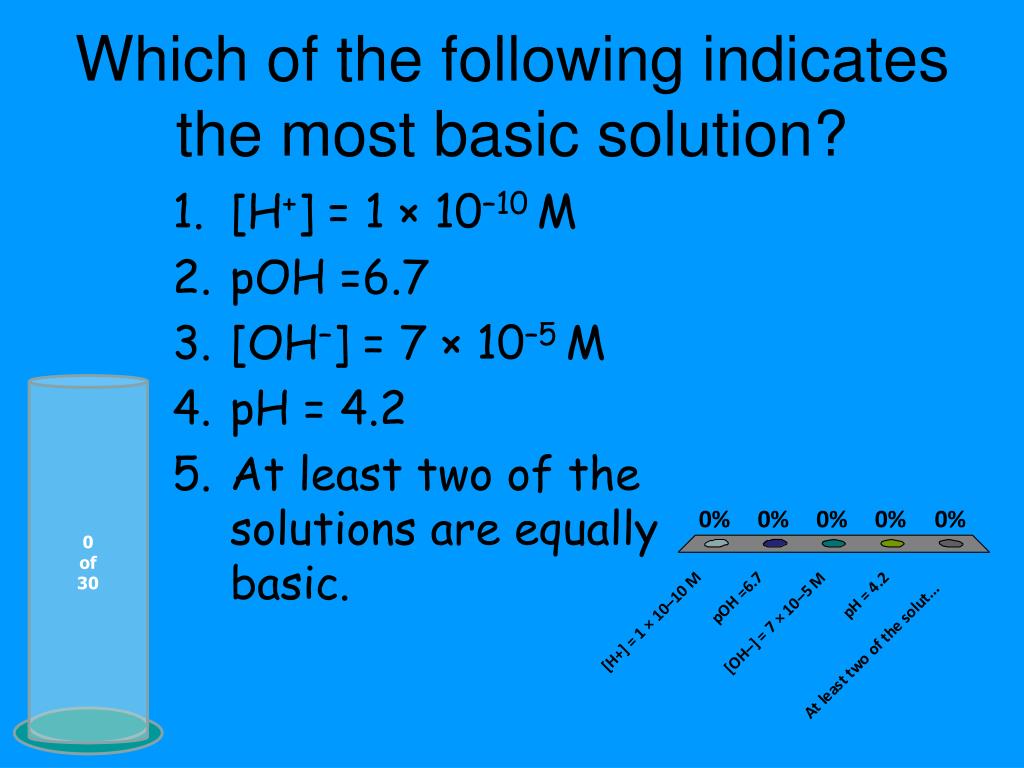 Which of the following indicates the most basic solution?

1. $[H^+] = 1 \times 10^{-10}$ M
2. pOH =6.7
3. $[OH^-] = 7 \times 10^{-5}$ M
4. pH = 4.2
5. At least two of the solutions are equally basic.

0 of 30

0% 0% 0% 0% 0%

[H+] = 1 × 10–10 M
pOH =6.7
[OH–] = 7 × 10–5 M
pH = 4.2
At least two of the solut...